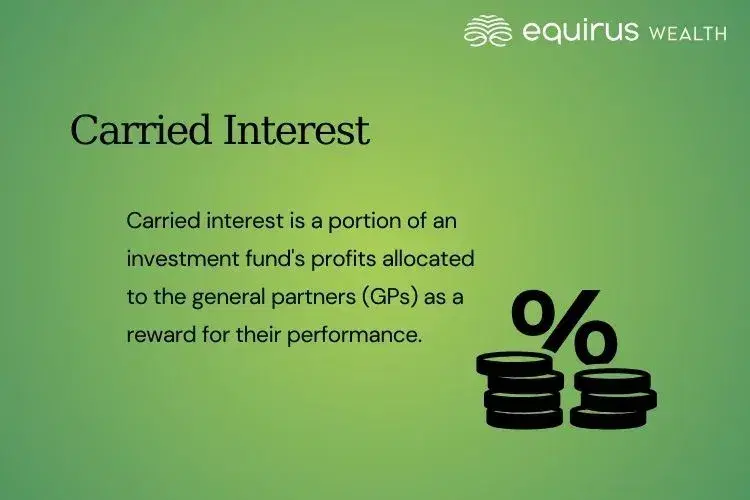 equirus WEALTH

Carried Interest

Carried interest is a portion of an investment fund's profits allocated to the general partners (GPs) as a reward for their performance.

%